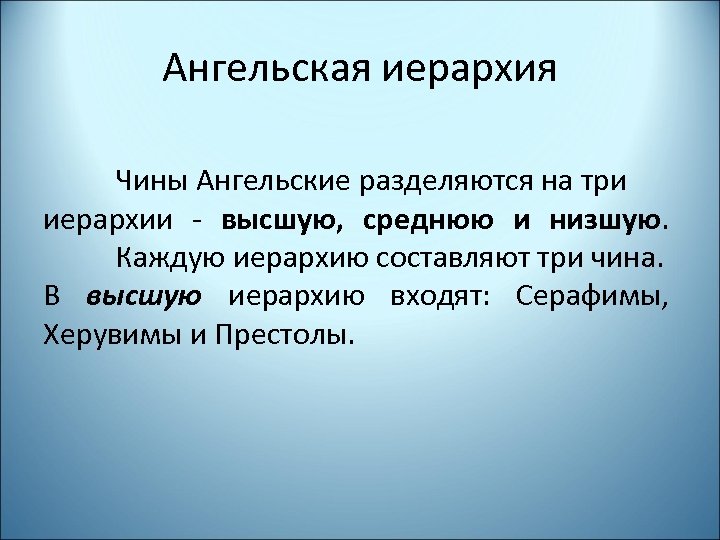 Ангельская иерархия

Чины Ангельские разделяются на три иерархии - высшую, среднюю и низшую.

Каждую иерархию составляют три чина. В высшую иерархию входят: Серафимы, Херувимы и Престолы.